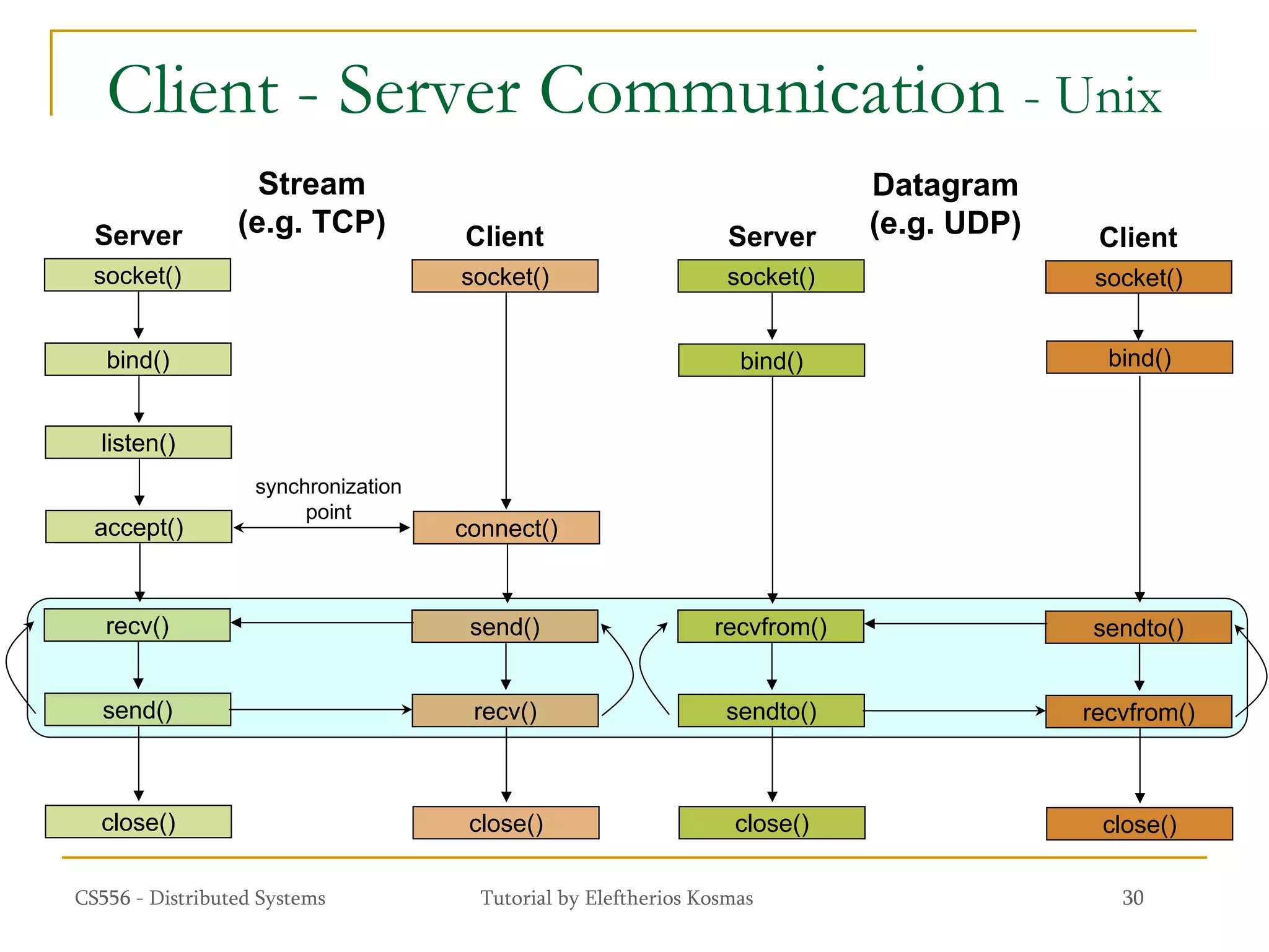 Client - Server Communication - Unix

Stream (e.g. TCP)

Server

socket()

bind()

listen()

accept()

recv()

send()

close()

synchronization point

Client

socket()

connect()

send()

recv()

close()

Datagram (e.g. UDP)

Server

socket()

bind()

recvfrom()

sendto()

close()

Client

socket()

bind()

sendto()

recvfrom()

close()

CS556 - Distributed Systems

Tutorial by Eleftherios Kosmas

30